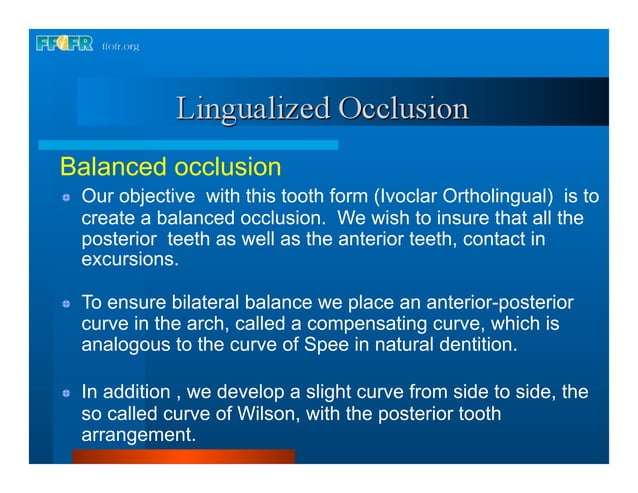 FFOFR ffofr.org

Lingualized Occlusion

Balanced occlusion

Our objective with this tooth form (Ivoclar Ortholingual) is to create a balanced occlusion. We wish to insure that all the posterior teeth as well as the anterior teeth, contact in excursions.

To ensure bilateral balance we place an anterior-posterior curve in the arch, called a compensating curve, which is analogous to the curve of Spee in natural dentition.

In addition , we develop a slight curve from side to side, the so called curve of Wilson, with the posterior tooth arrangement.